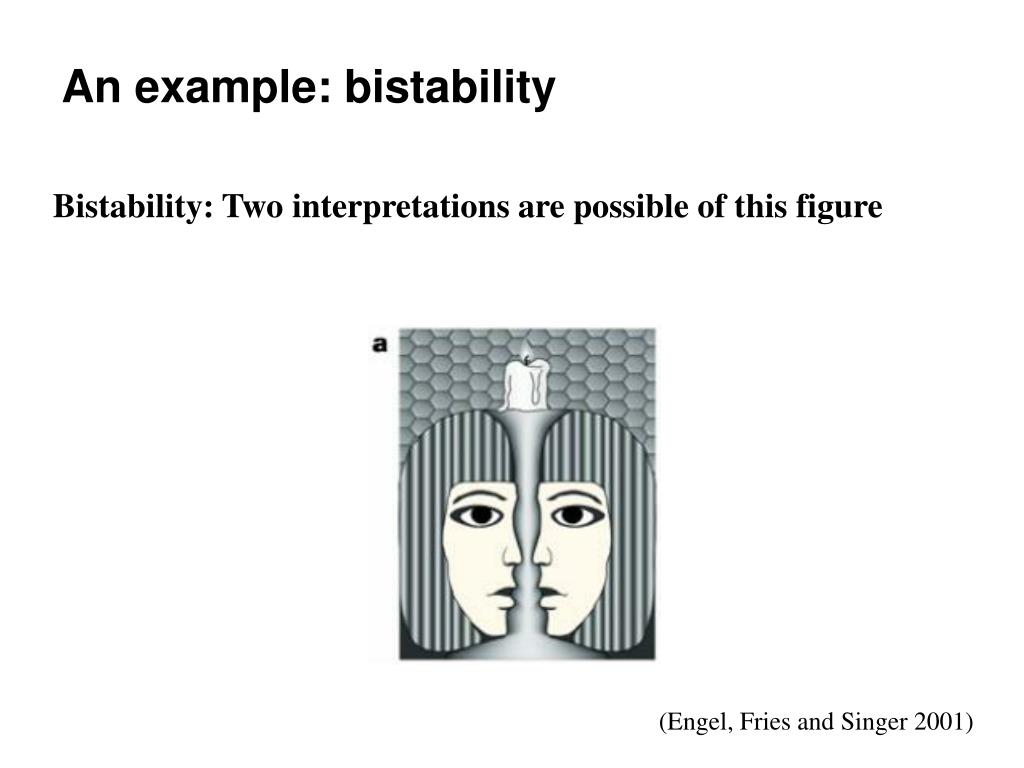 An example: bistability

Bistability: Two interpretations are possible of this figure

a

(Engel, Fries and Singer 2001)